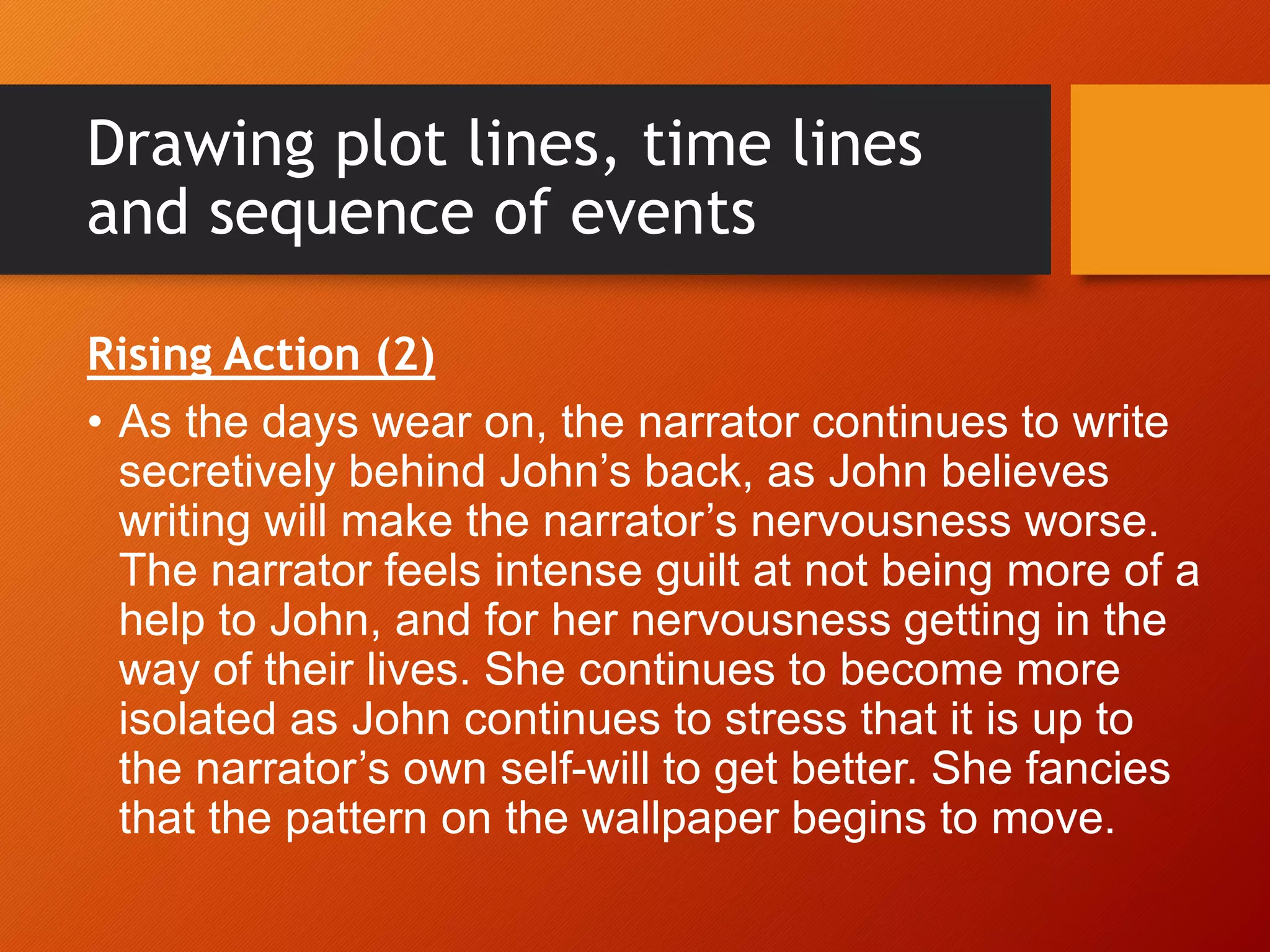 Drawing plot lines, time lines and sequence of events

Rising Action (2)

• As the days wear on, the narrator continues to write secretively behind John’s back, as John believes writing will make the narrator’s nervousness worse. The narrator feels intense guilt at not being more of a help to John, and for her nervousness getting in the way of their lives. She continues to become more isolated as John continues to stress that it is up to the narrator’s own self-will to get better. She fancies that the pattern on the wallpaper begins to move.